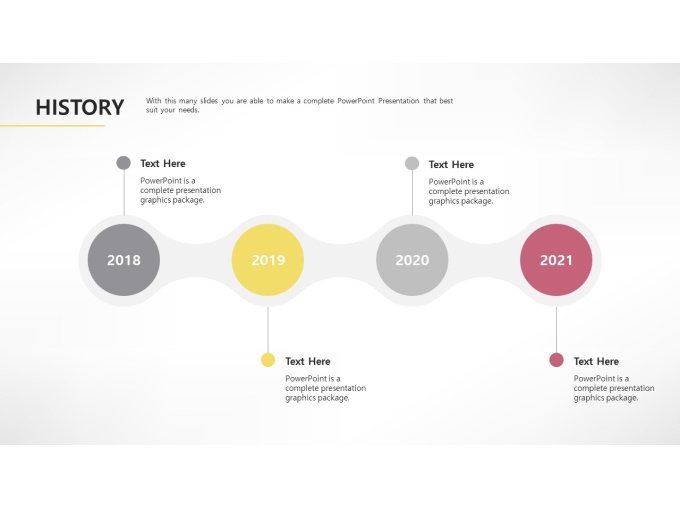 HISTORY

With this many slides you are able to make a complete PowerPoint Presentation that best suit your needs.

Text Here
PowerPoint is a complete presentation graphics package.

Text Here
PowerPoint is a complete presentation graphics package.

2018

2019

2020

2021

Text Here
PowerPoint is a complete presentation graphics package.

Text Here
PowerPoint is a complete presentation graphics package.